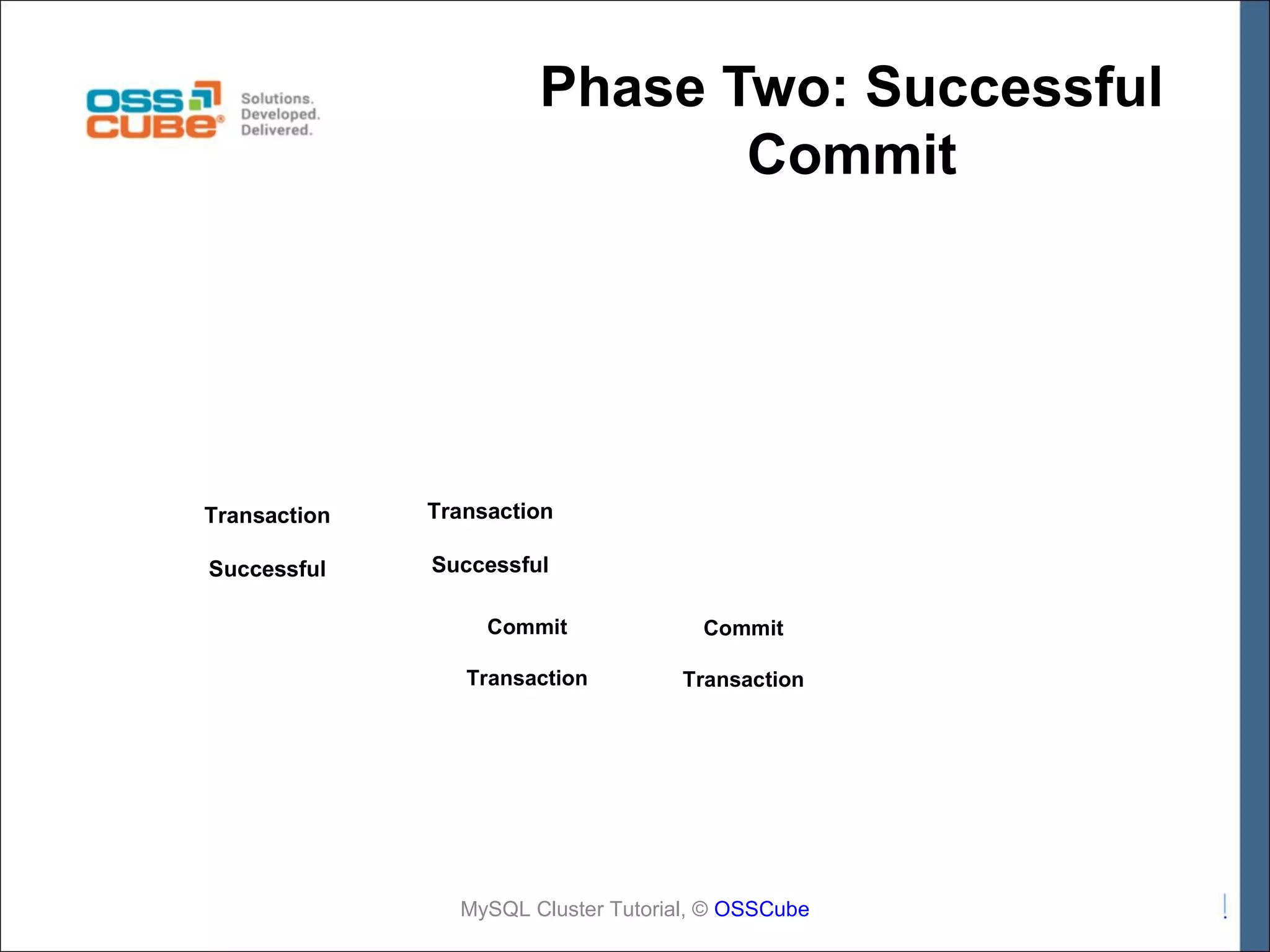 OSS CUBE®
Solutions.
Developed.
Delivered.

Phase Two: Successful Commit

Transaction

Successful

Transaction

Successful

Commit

Transaction

Commit

Transaction

MySQL Cluster Tutorial, © OSSCube